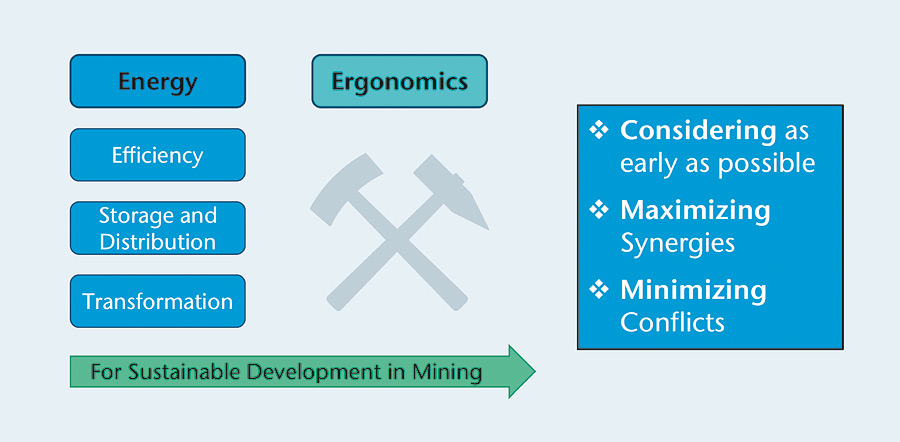 Energy

Ergonomics

Efficiency

Storage and Distribution

Transformation

For Sustainable Development in Mining

❖ Considering as early as possible

❖ Maximizing Synergies

❖ Minimizing Conflicts